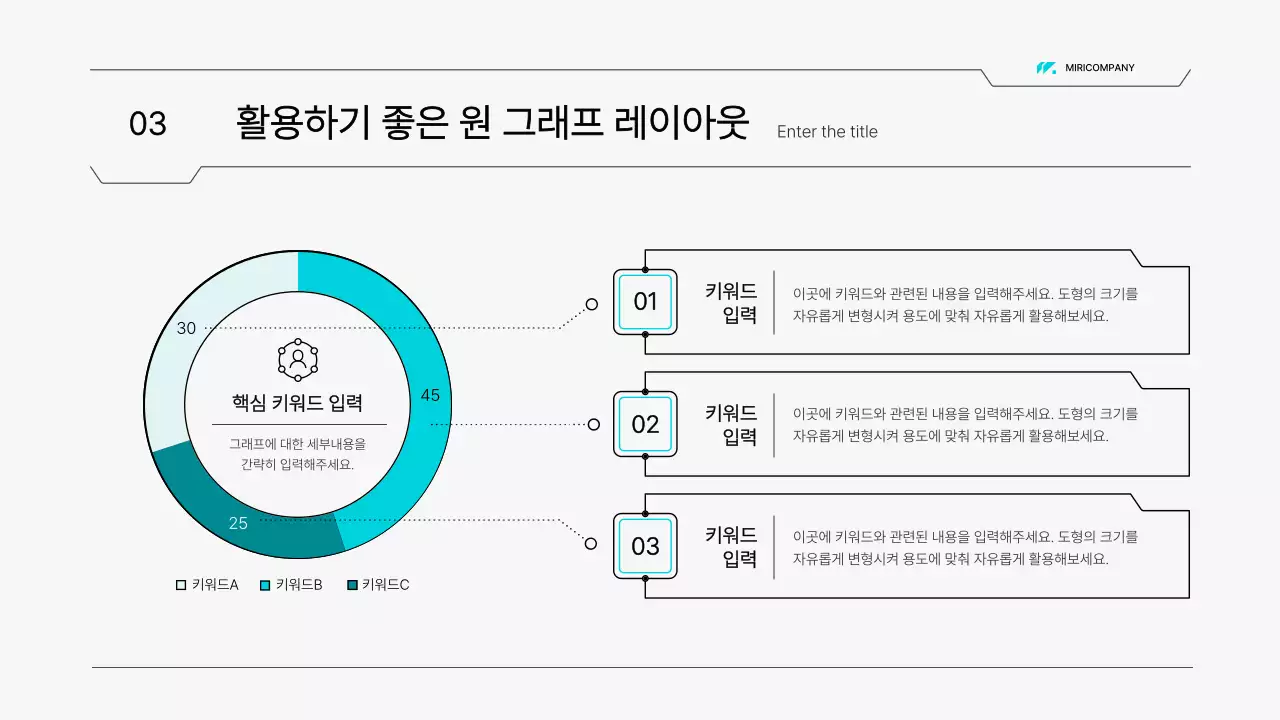 MIRICOMPANY

03 활용하기 좋은 원 그래프 레이아웃 Enter the title

30

45

25

핵심 키워드 입력

그래프에 대한 세부내용을 간략히 입력해주세요.

키워드A 키워드B 키워드C

01 키워드 입력 이곳에 키워드와 관련된 내용을 입력해주세요. 도형의 크기를 자유롭게 변형시켜 용도에 맞춰 자유롭게 활용해보세요.

02 키워드 입력 이곳에 키워드와 관련된 내용을 입력해주세요. 도형의 크기를 자유롭게 변형시켜 용도에 맞춰 자유롭게 활용해보세요.

03 키워드 입력 이곳에 키워드와 관련된 내용을 입력해주세요. 도형의 크기를 자유롭게 변형시켜 용도에 맞춰 자유롭게 활용해보세요.